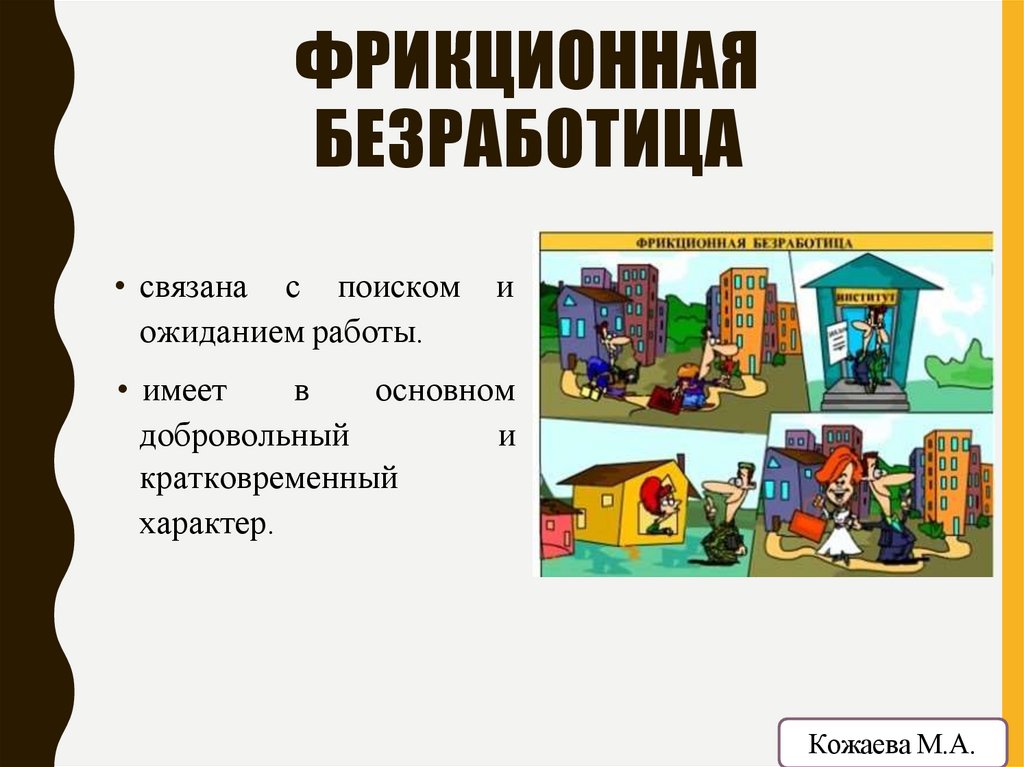 ФРИКЦИОННАЯ БЕЗРАБОТИЦА

• связана с поиском и ожиданием работы.

• имеет в основном добровольный и кратковременный характер.

ФРИКЦИОННАЯ БЕЗРАБОТИЦА

ИНСТИТУТ

Кожаева М.А.